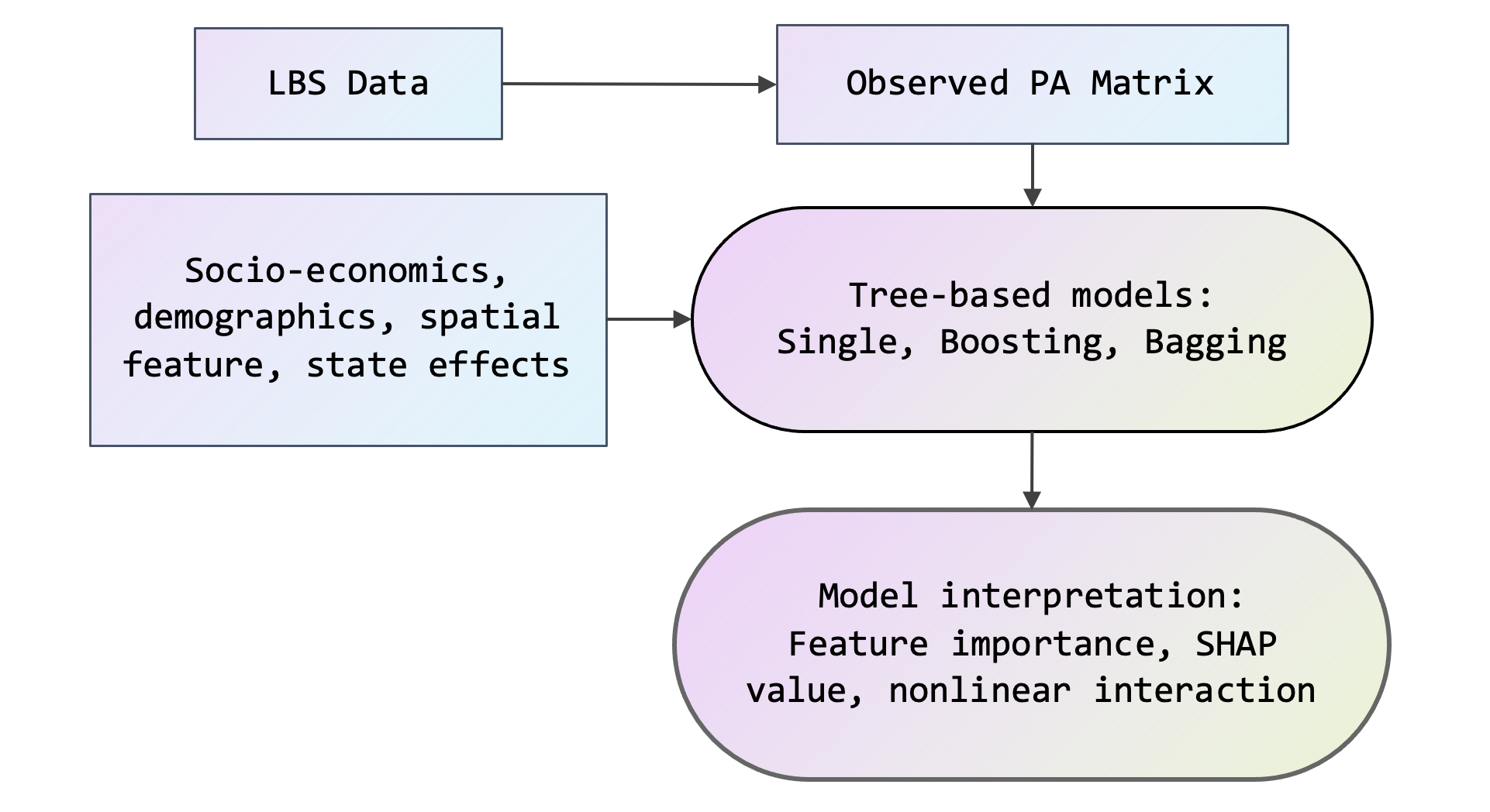 LBS Data

Observed PA Matrix

Socio-economics, demographics, spatial feature, state effects

Tree-based models: Single, Boosting, Bagging

Model interpretation: Feature importance, SHAP value, nonlinear interaction